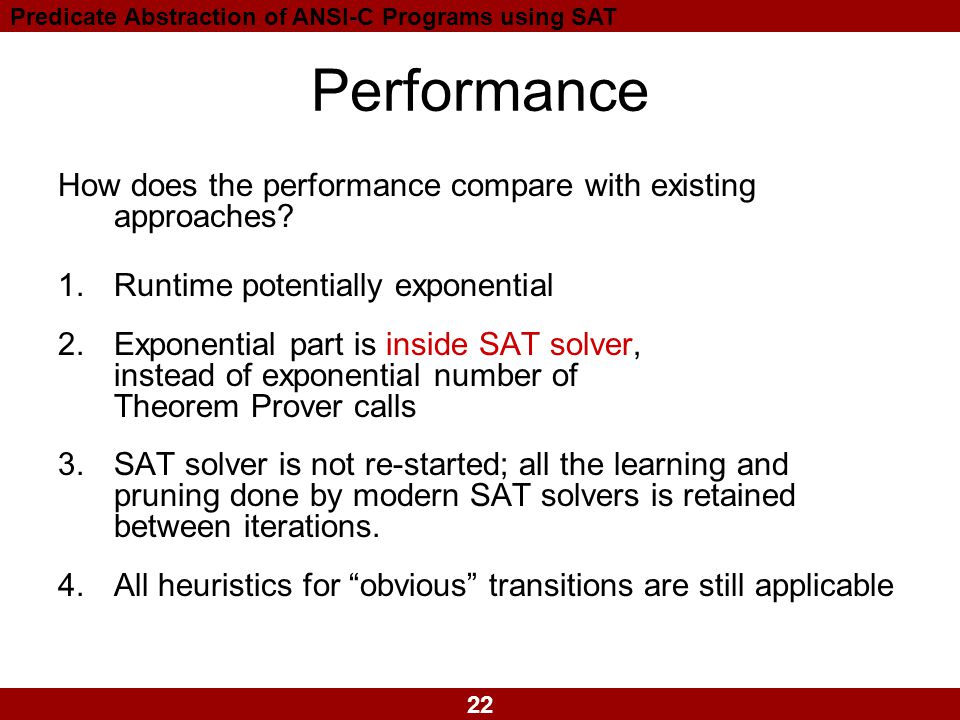 Predicate Abstraction of ANSI-C Programs using SAT

Performance

How does the performance compare with existing approaches?

1. Runtime potentially exponential

2. Exponential part is inside SAT solver, instead of exponential number of Theorem Prover calls

3. SAT solver is not re-started; all the learning and pruning done by modern SAT solvers is retained between iterations.

4. All heuristics for “obvious” transitions are still applicable

22